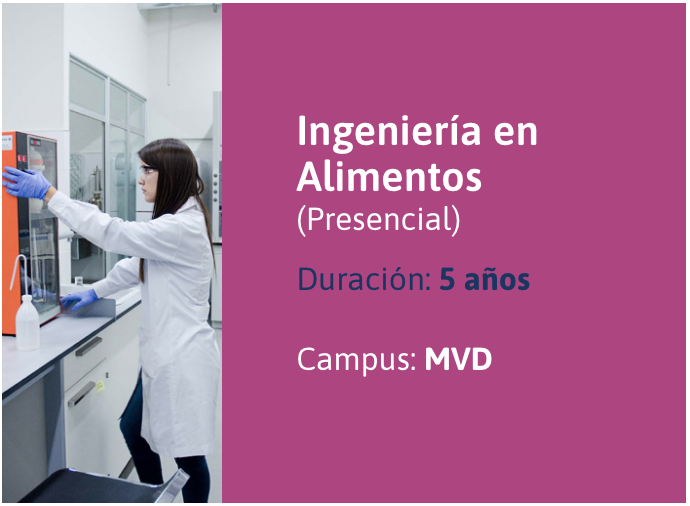 Ingeniería en Alimentos
(Presencial)

Duración: 5 años

Campus: MVD